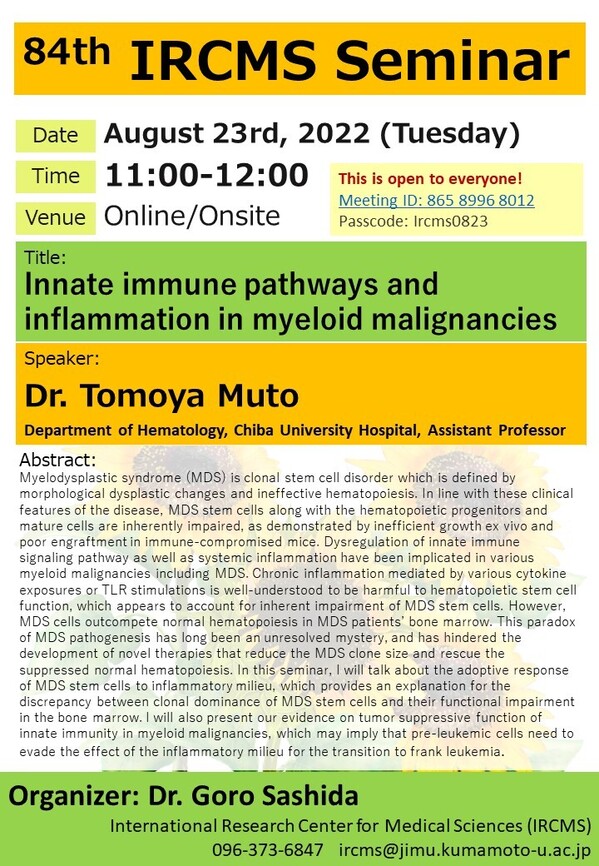 84th IRCMS Seminar

Date August 23rd, 2022 (Tuesday)

Time 11:00-12:00

Venue Online/Onsite

This is open to everyone!
Meeting ID: 865 8996 8012
Passcode: Ircms0823

Title:
Innate immune pathways and inflammation in myeloid malignancies

Speaker:
Dr. Tomoya Muto
Department of Hematology, Chiba University Hospital, Assistant Professor

Abstract:
Myelodysplastic syndrome (MDS) is clonal stem cell disorder which is defined by morphological dysplastic changes and ineffective hematopoiesis. In line with these clinical features of the disease, MDS stem cells along with the hematopoietic progenitors and mature cells are inherently impaired, as demonstrated by inefficient growth ex vivo and poor engraftment in immune-compromised mice. Dysregulation of innate immune signaling pathway as well as systemic inflammation have been implicated in various myeloid malignancies including MDS. Chronic inflammation mediated by various cytokine exposures or TLR stimulations is well-understood to be harmful to hematopoietic stem cell function, which appears to account for inherent impairment of MDS stem cells. However, MDS cells outcompete normal hematopoiesis in MDS patients' bone marrow. This paradox of MDS pathogenesis has long been an unresolved mystery, and has hindered the development of novel therapies that reduce the MDS clone size and rescue the suppressed normal hematopoiesis. In this seminar, I will talk about the adoptive response of MDS stem cells to inflammatory milieu, which provides an explanation for the discrepancy between clonal dominance of MDS stem cells and their functional impairment in the bone marrow. I will also present our evidence on tumor suppressive function of innate immunity in myeloid malignancies, which may imply that pre-leukemic cells need to evade the effect of the inflammatory milieu for the transition to frank leukemia.

Organizer: Dr. Goro Sashida
International Research Center for Medical Sciences (IRCMS)
096-373-6847 ircms@jimu.kumamoto-u.ac.jp